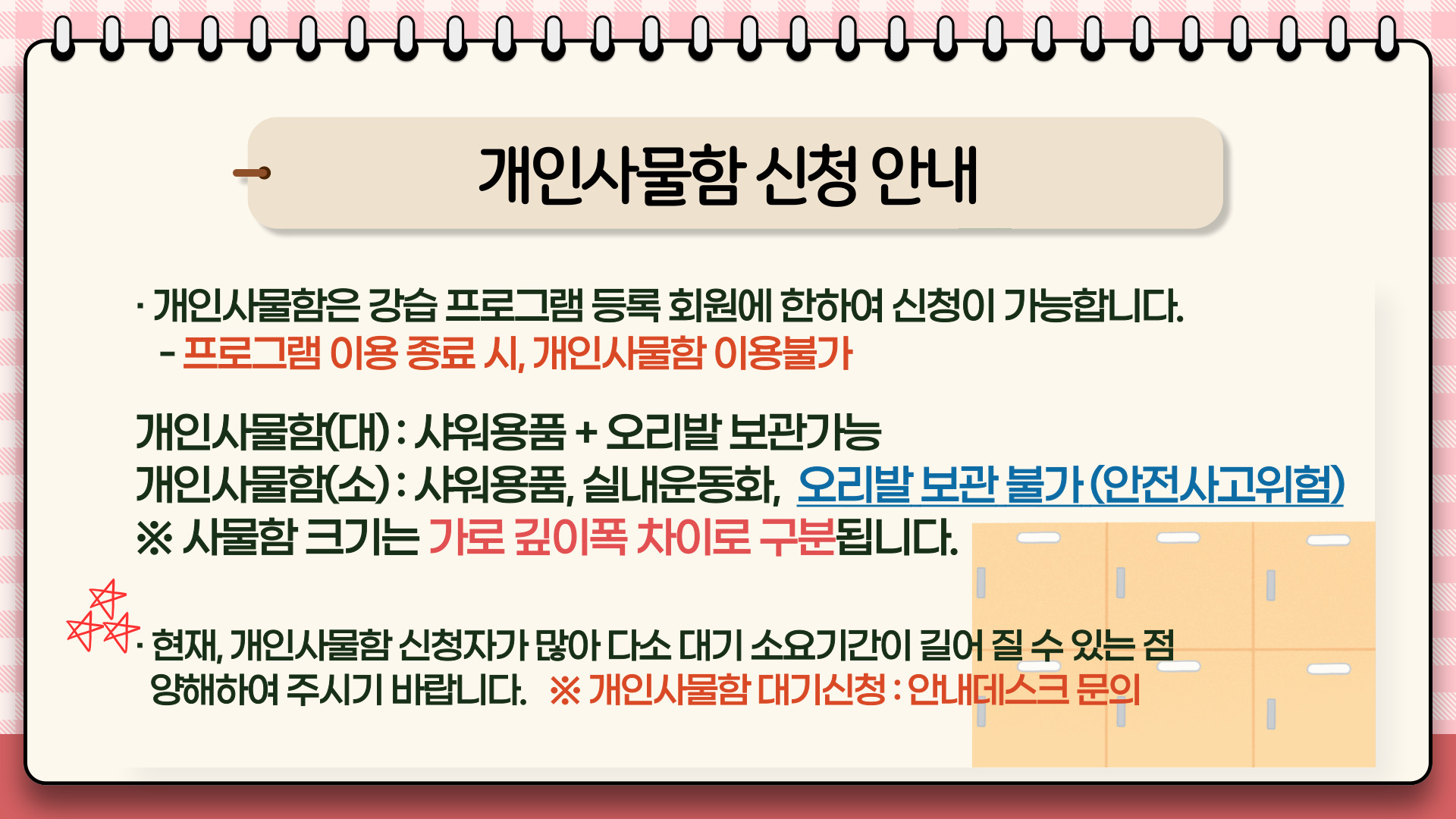 개인사물함 신청 안내

· 개인사물함은 강습 프로그램 등록 회원에 한하여 신청이 가능합니다.
- 프로그램 이용 종료 시, 개인사물함 이용불가

개인사물함(대) : 샤워용품 + 오리발 보관가능
개인사물함(소) : 샤워용품, 실내운동화, 오리발 보관 불가 (안전사고위험)
※ 사물함 크기는 가로 깊이폭 차이로 구분됩니다.

· 현재, 개인사물함 신청자가 많아 다소 대기 소요기간이 길어 질 수 있는 점 양해하여 주시기 바랍니다. ※ 개인사물함 대기신청 : 안내데스크 문의